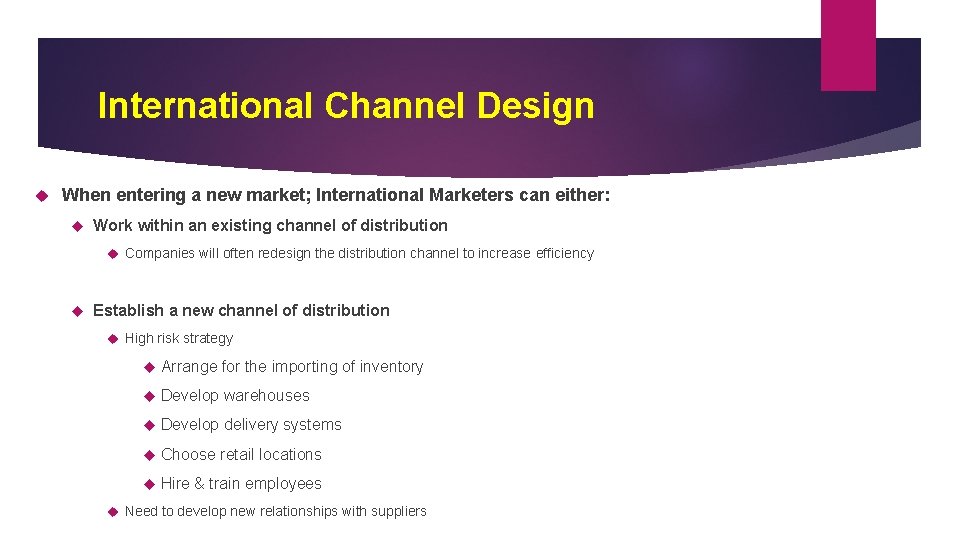 International Channel Design

When entering a new market; International Marketers can either:

Work within an existing channel of distribution

Companies will often redesign the distribution channel to increase efficiency

Establish a new channel of distribution

High risk strategy

Arrange for the importing of inventory

Develop warehouses

Develop delivery systems

Choose retail locations

Hire & train employees

Need to develop new relationships with suppliers